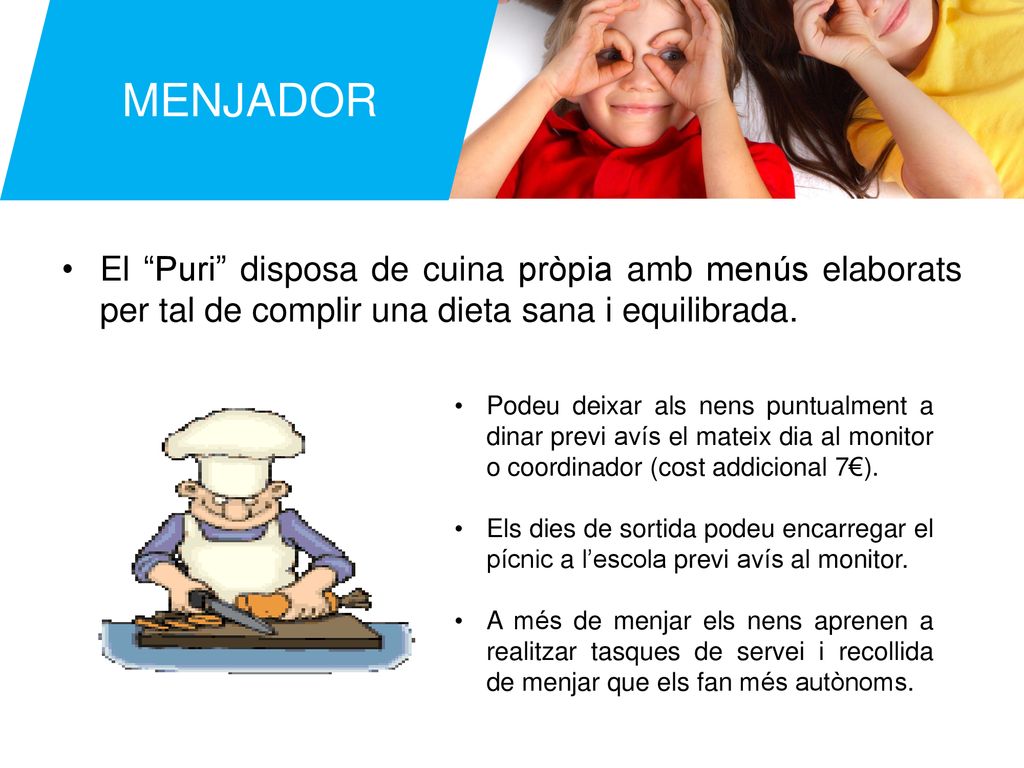 MENJADOR

• El “Puri” disposa de cuina pròpia amb menús elaborats per tal de complir una dieta sana i equilibrada.

• Podeu deixar als nens puntualment a dinar previ avís el mateix dia al monitor o coordinador (cost addicional 7€).

• Els dies de sortida podeu encarregar el pícnic a l’escola previ avís al monitor.

• A més de menjar els nens aprenen a realitzar tasques de servei i recollida de menjar que els fan més autònoms.